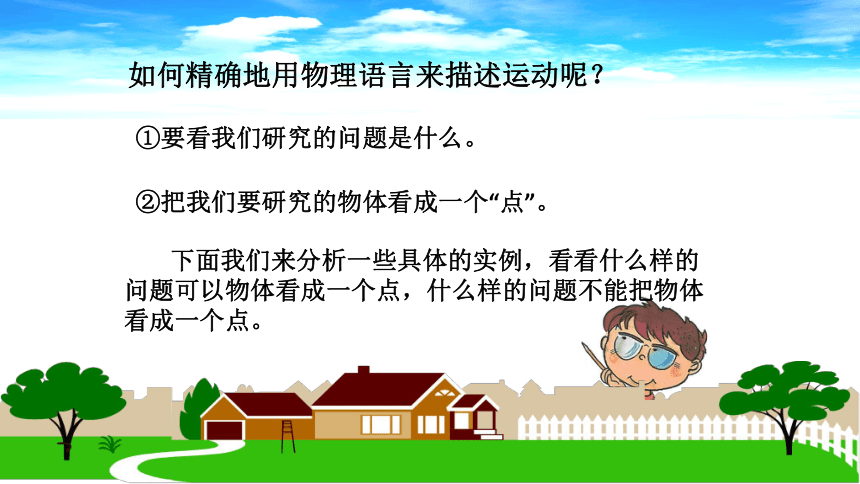 如何精确地用物理语言来描述运动呢？

①要看我们研究的问题是什么。

②把我们要研究的物体看成一个“点”。

下面我们来分析一些具体的实例，看看什么样的问题可以物体看成一个点，什么样的问题不能把物体看成一个点。